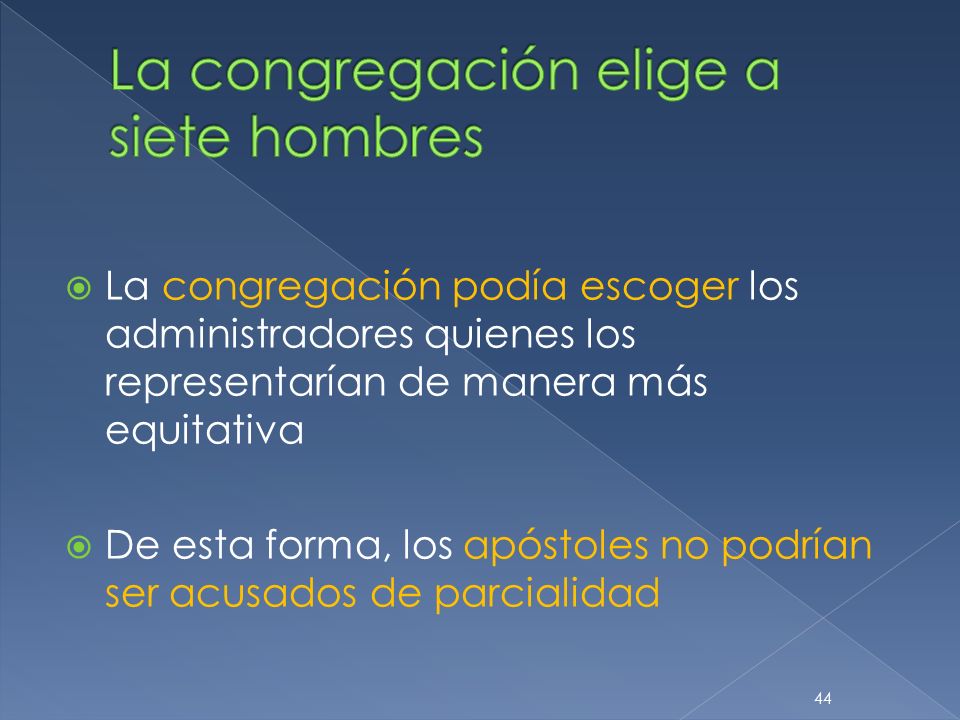 La congregación elige a siete hombres

La congregación podía escoger los administradores quienes los representarían de manera más equitativa

De esta forma, los apóstoles no podrían ser acusados de parcialidad

44